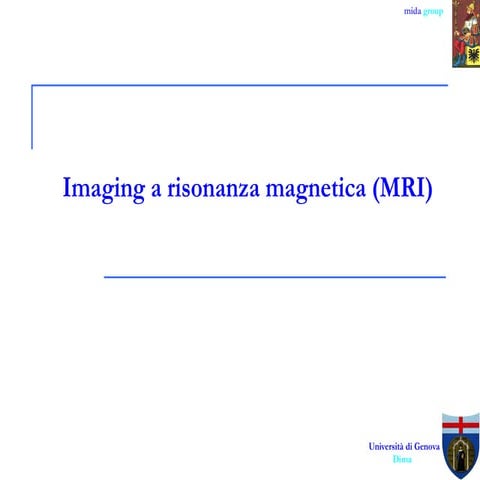 mida group

Imaging a risonanza magnetica (MRI)

Università di Genova
Dima